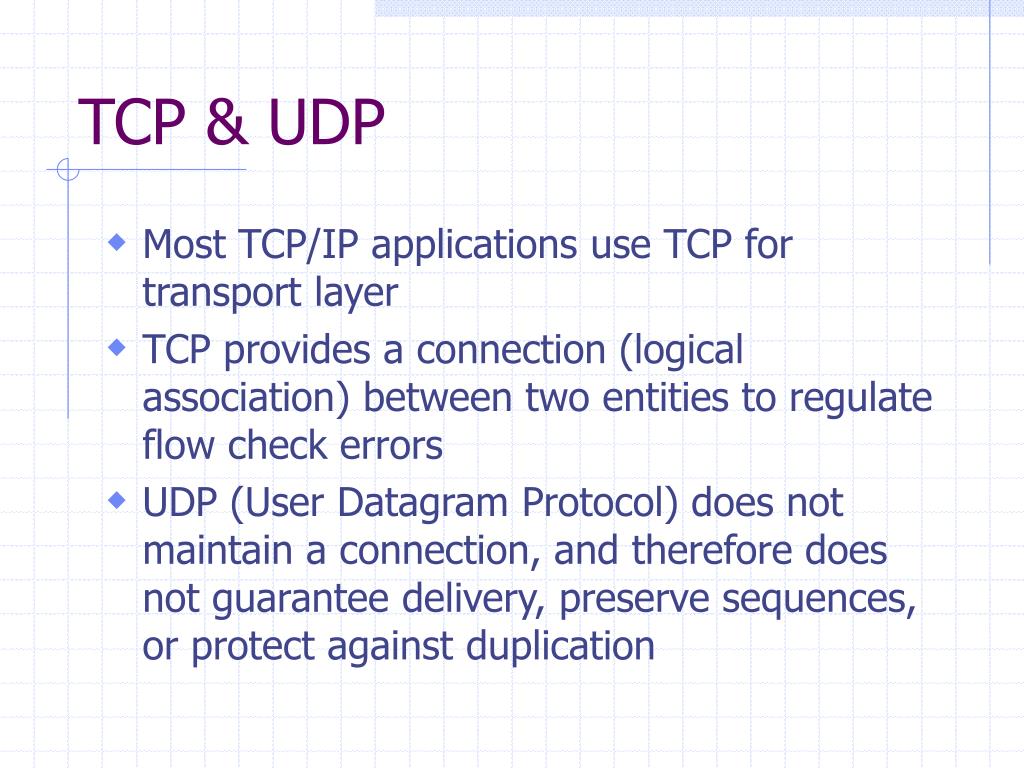 TCP & UDP

Most TCP/IP applications use TCP for transport layer

TCP provides a connection (logical association) between two entities to regulate flow check errors

UDP (User Datagram Protocol) does not maintain a connection, and therefore does not guarantee delivery, preserve sequences, or protect against duplication